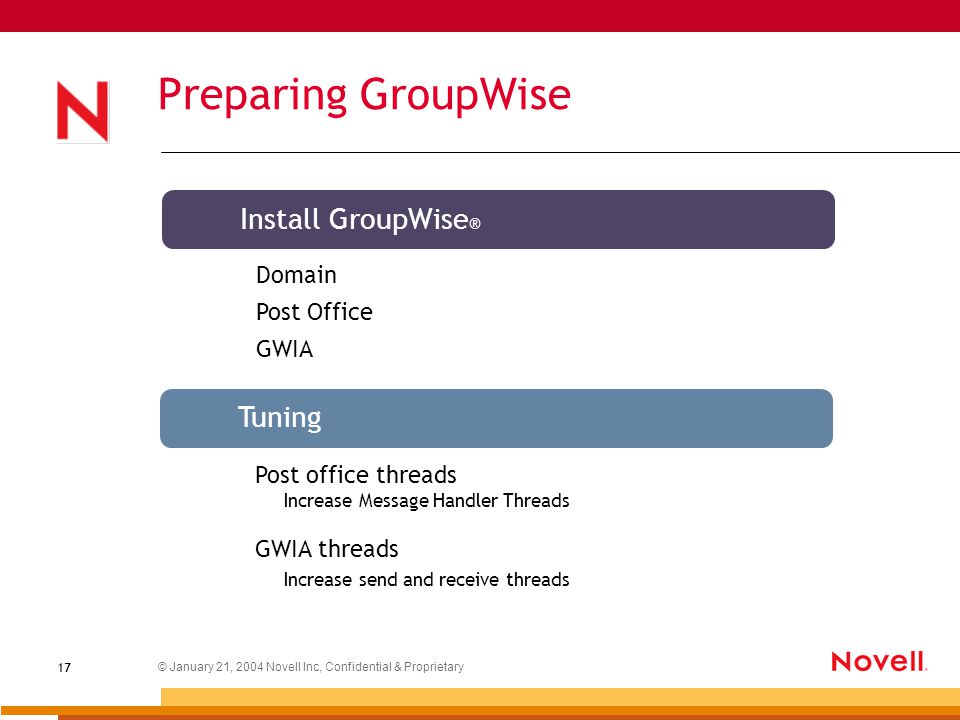 N

Preparing GroupWise

Install GroupWise®

Domain

Post Office

GWIA

Tuning

Post office threads

Increase Message Handler Threads

GWIA threads

Increase send and receive threads

17

© January 21, 2004 Novell Inc, Confidential & Proprietary

Novell.